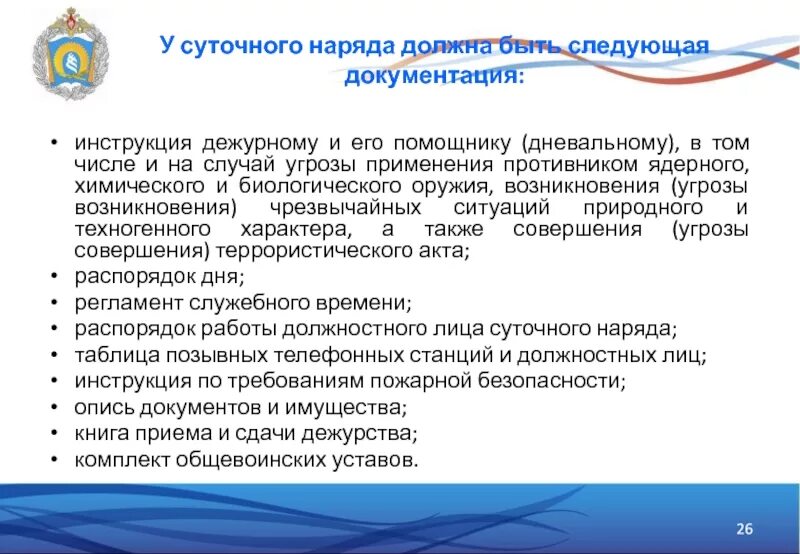 У суточного наряда должна быть следующая документация:

• инструкция дежурному и его помощнику (дневальному), в том числе и на случай угрозы применения противником ядерного, химического и биологического оружия, возникновения (угрозы возникновения) чрезвычайных ситуаций природного и техногенного характера, а также совершения (угрозы совершения) террористического акта;
• распорядок дня;
• регламент служебного времени;
• распорядок работы должностного лица суточного наряда;
• таблица позывных телефонных станций и должностных лиц;
• инструкция по требованиям пожарной безопасности;
• опись документов и имущества;
• книга приема и сдачи дежурства;
• комплект общевоинских уставов.

26